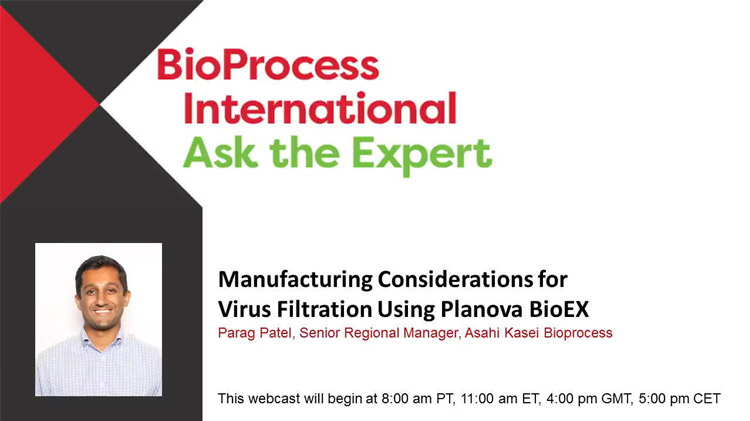 BioProcess International
Ask the Expert

Manufacturing Considerations for Virus Filtration Using Planova BioEX
Parag Patel, Senior Regional Manager, Asahi Kasei Bioprocess

This webcast will begin at 8:00 am PT, 11:00 am ET, 4:00 pm GMT, 5:00 pm CET